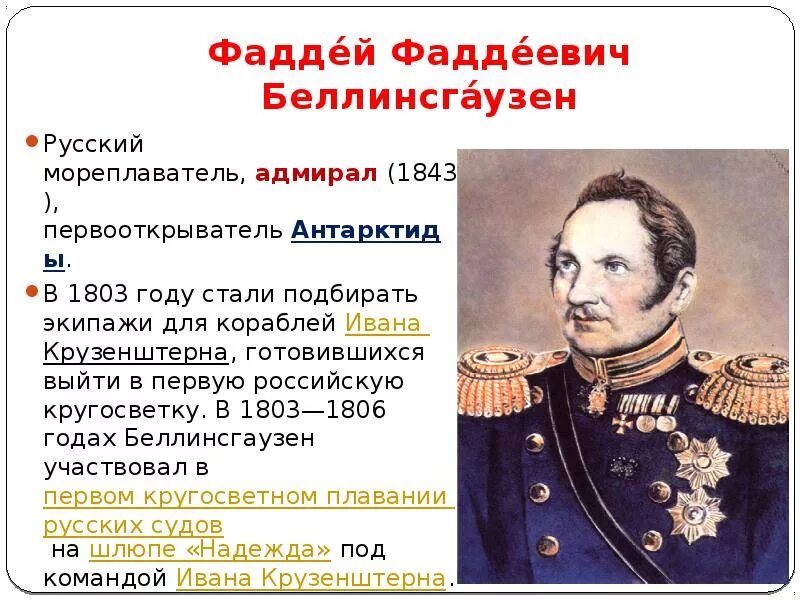 Фадде́й Фадде́евич Беллинсга́узен

Русский мореплаватель, адмирал (1843), первооткрыватель Антарктиды.

В 1803 году стали подбирать экипажи для кораблей Ивана Крузенштерна, готовившихся выйти в первую российскую кругосветку. В 1803—1806 годах Беллинсгаузен участвовал в первом кругосветном плавании русских судов на шлюпе «Надежда» под командой Ивана Крузенштерна.